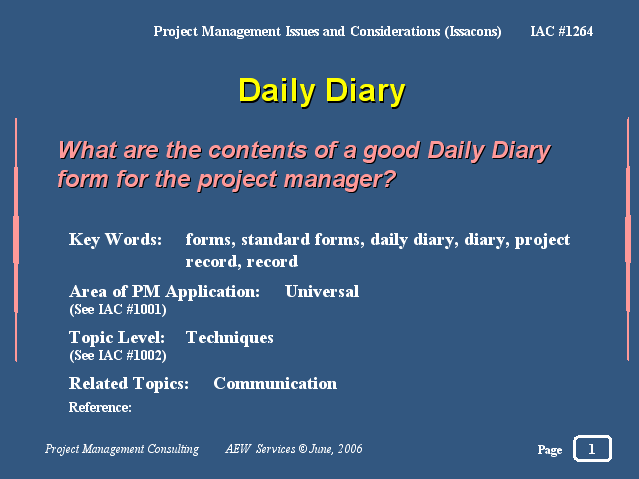 Project Management Issues and Considerations (Issacons) IAC #1264

Daily Diary

What are the contents of a good Daily Diary form for the project manager?

Key Words: forms, standard forms, daily diary, diary, project record, record

Area of PM Application: Universal
(See IAC #1001)

Topic Level: Techniques
(See IAC #1002)

Related Topics: Communication

Reference:

Project Management Consulting AEW Services © June, 2006

Page 1